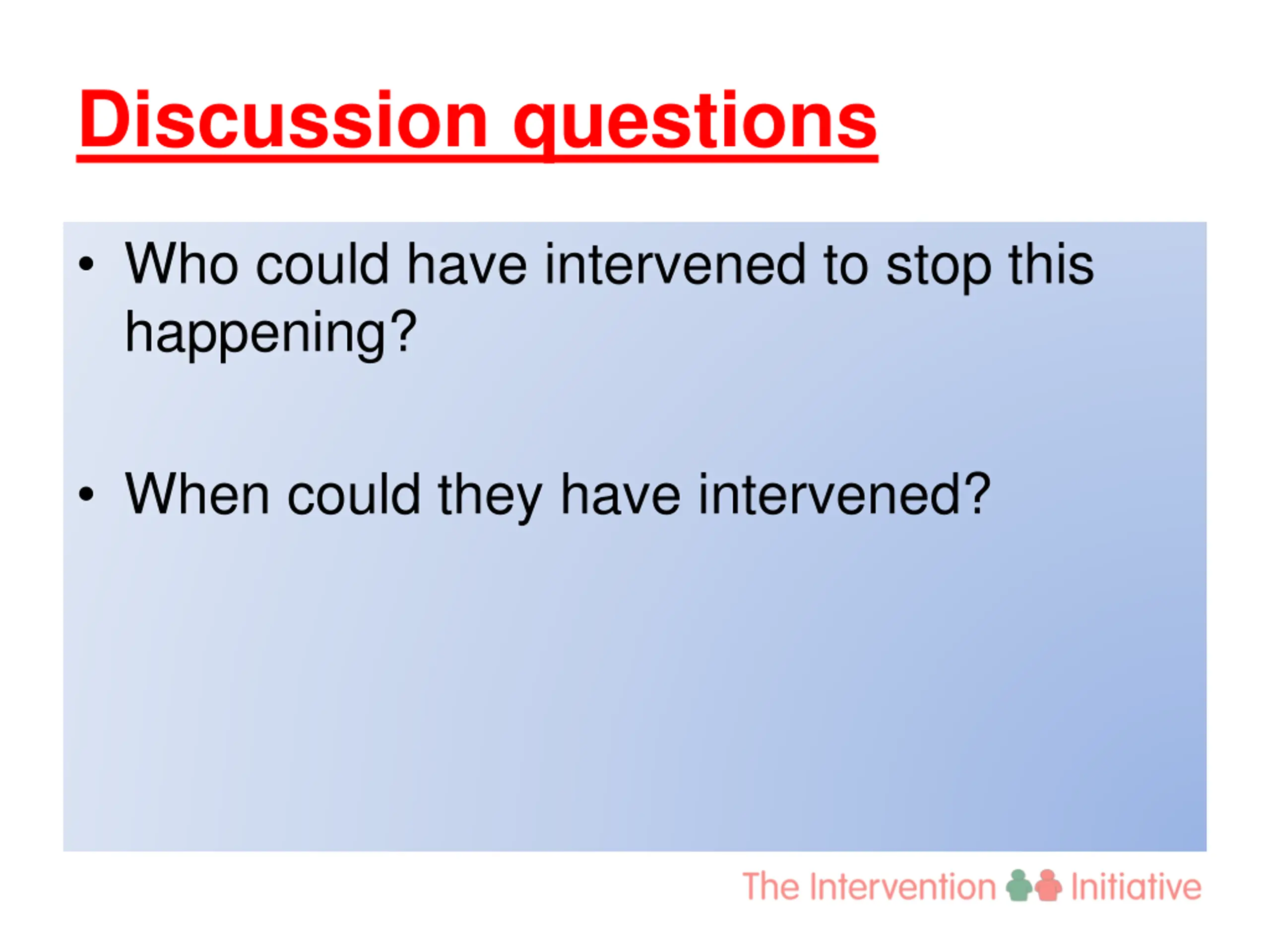 Discussion questions

• Who could have intervened to stop this happening?

• When could they have intervened?

The Intervention Initiative